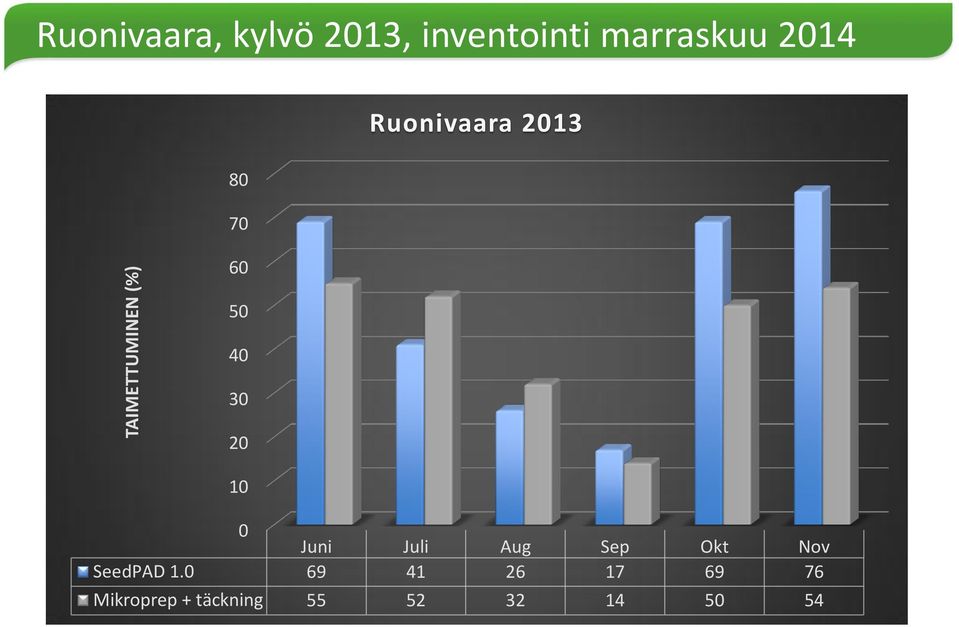 Ruonivaara, kylvö 2013, inventointi marraskuu 2014

Ruonivaara 2013

TAIMETTUMINEN (%)

80
70
60
50
40
30
20
10
0

| | Juni | Juli | Aug | Sep | Okt | Nov |
|---|---|---|---|---|---|---|
| SeedPAD 1.0 | 69 | 41 | 26 | 17 | 69 | 76 |
| Mikroprep + täckning | 55 | 52 | 32 | 14 | 50 | 54 |